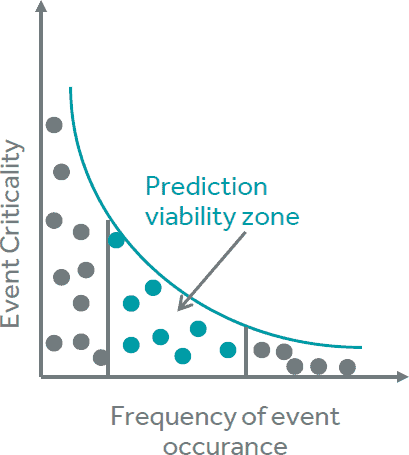 Event Criticality

Prediction viability zone

Frequency of event occurance